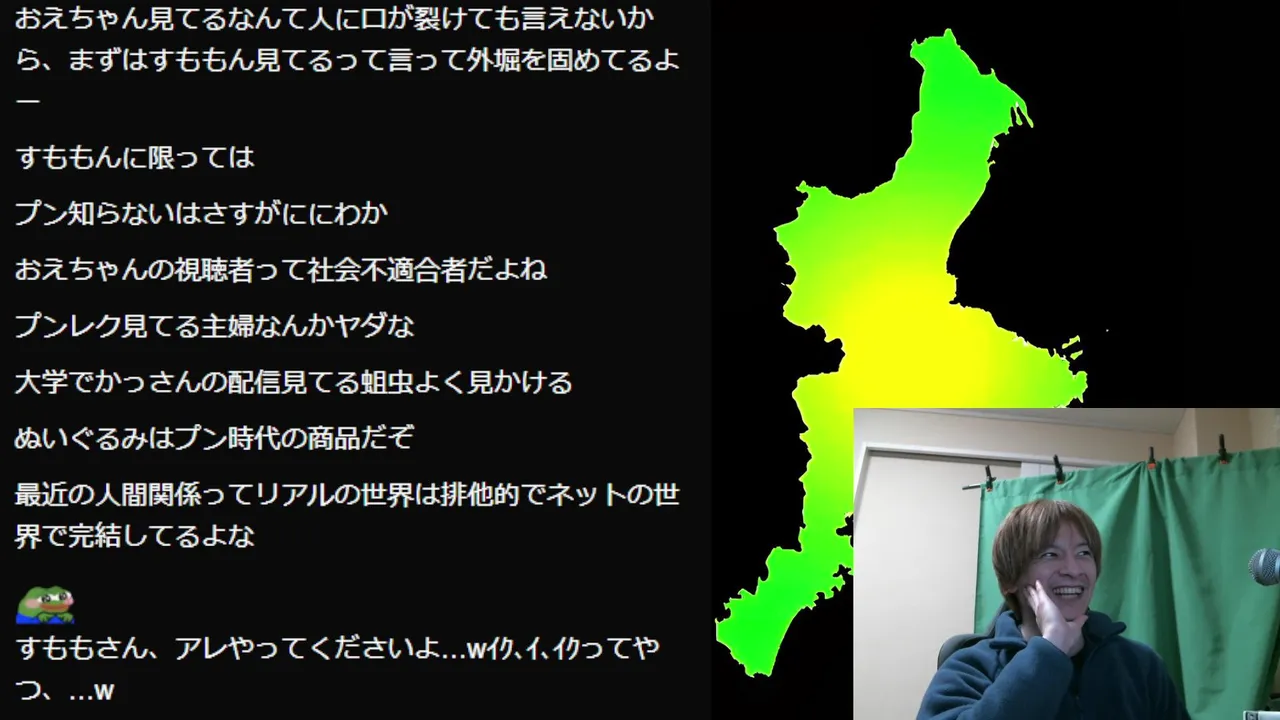 おえちゃん見てるなんて人に口が裂けても言えないから、まずはすももん見てるって言って外堀を固めてるよー

すももんに限っては

プン知らないはさすがににわか

おえちゃんの視聴者って社会不適合者だよね

プンレク見てる主婦なんかヤダな

大学でかっさんの配信見てる蛆虫よく見かける

ぬいぐるみはプン時代の商品だぞ

最近の人間関係ってリアルの世界は排他的でネットの世界で完結してるよな

すももさん、アレやってくださいよ…wｲｸ､ｲ､ｲｸってやつ、…w